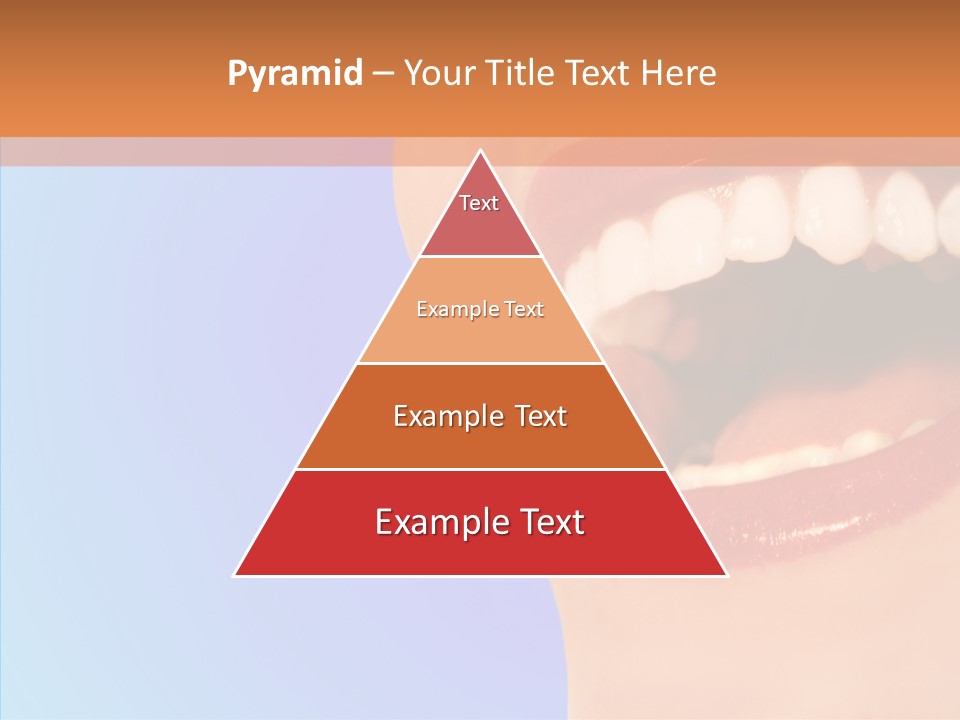 Pyramid – Your Title Text Here

Text

Example Text

Example Text

Example Text